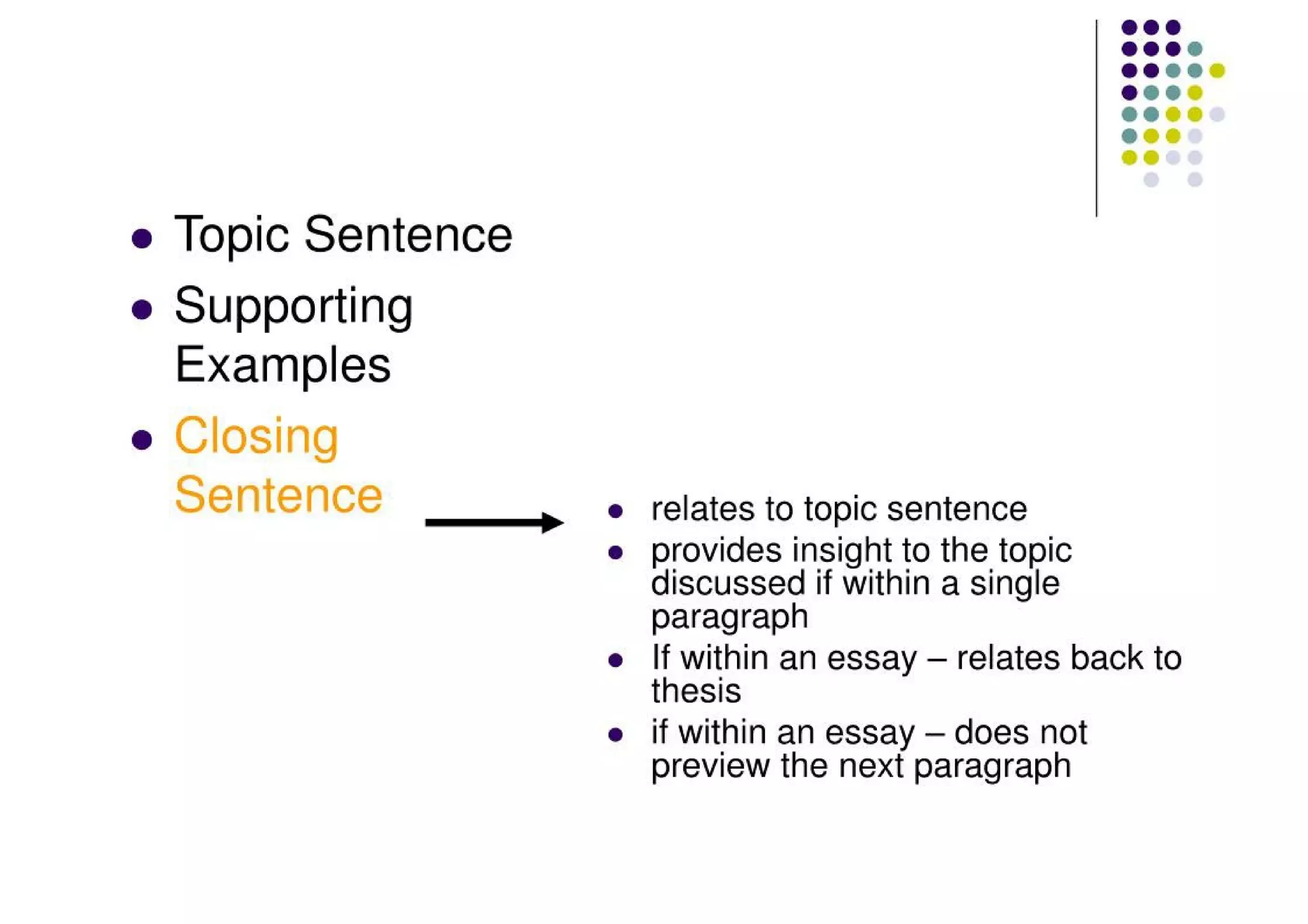 - Topic Sentence
- Supporting Examples
- Closing Sentence

- relates to topic sentence
- provides insight to the topic discussed if within a single paragraph
- If within an essay – relates back to thesis
- if within an essay – does not preview the next paragraph